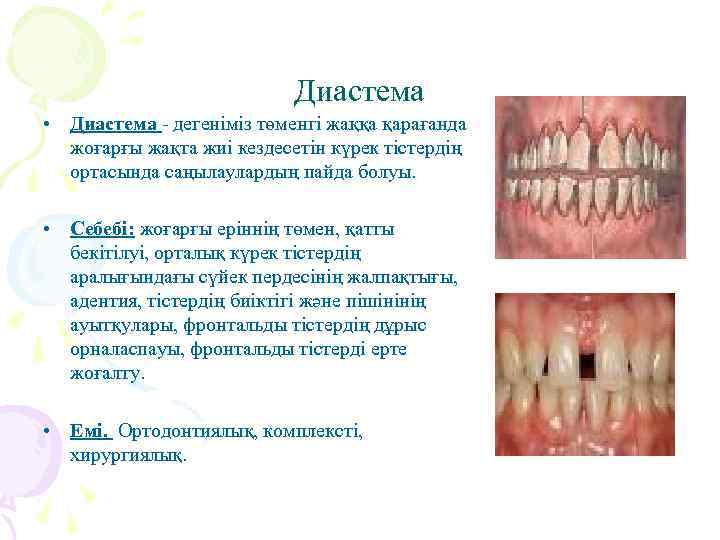 Диастема

• Диастема - дегеніміз төменгі жаққа қарағанда жоғарғы жақта жиі кездесетін күрек тістердің ортасында саңылаулардың пайда болуы.

• Себебі: жоғарғы еріннің төмен, қатты бекітілуі, орталық күрек тістердің аралығындағы сүйек пердесінің жалпақтығы, адентия, тістердің биіктігі және пішінінің ауытқулары, фронтальды тістердің дұрыс орналаспауы, фронтальды тістерді ерте жоғалту.

• Емі. Ортодонтиялық, комплексті, хирургиялық.